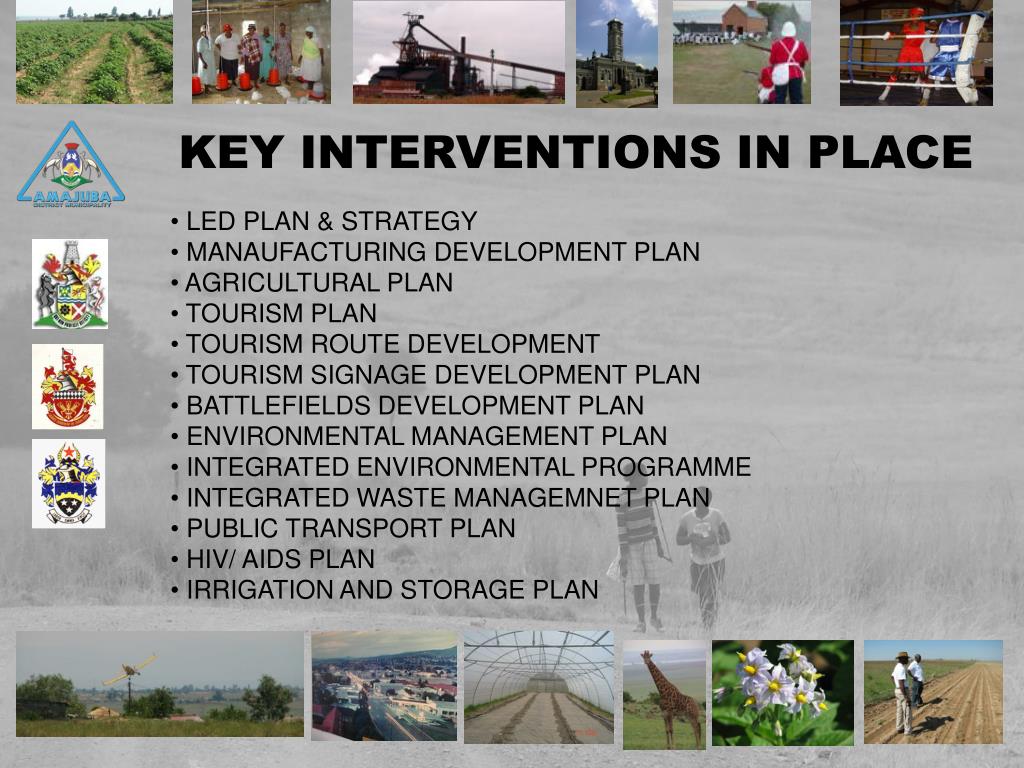 AMAJUBA
DISTRICT MUNICIPALITY

KEY INTERVENTIONS IN PLACE

• LED PLAN & STRATEGY
• MANAUFACTURING DEVELOPMENT PLAN
• AGRICULTURAL PLAN
• TOURISM PLAN
• TOURISM ROUTE DEVELOPMENT
• TOURISM SIGNAGE DEVELOPMENT PLAN
• BATTLEFIELDS DEVELOPMENT PLAN
• ENVIRONMENTAL MANAGEMENT PLAN
• INTEGRATED ENVIRONMENTAL PROGRAMME
• INTEGRATED WASTE MANAGEMNET PLAN
• PUBLIC TRANSPORT PLAN
• HIV/ AIDS PLAN
• IRRIGATION AND STORAGE PLAN